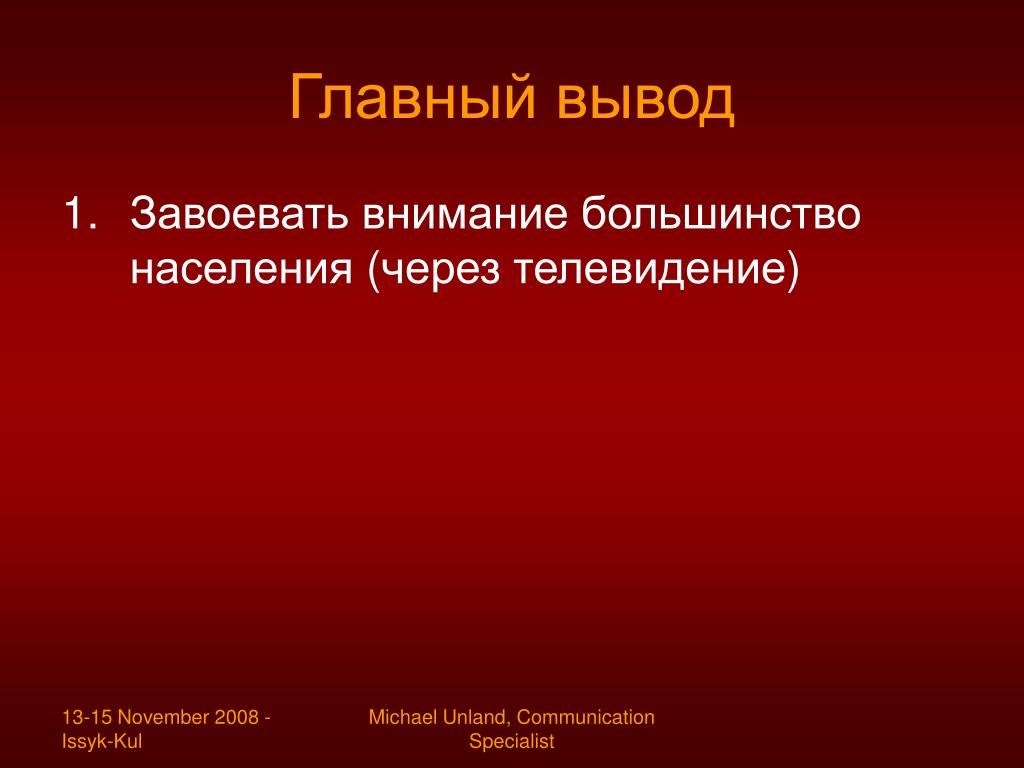 Главный вывод

1. Завоевать внимание большинство населения (через телевидение)

13-15 November 2008 - Issyk-Kul

Michael Unland, Communication Specialist